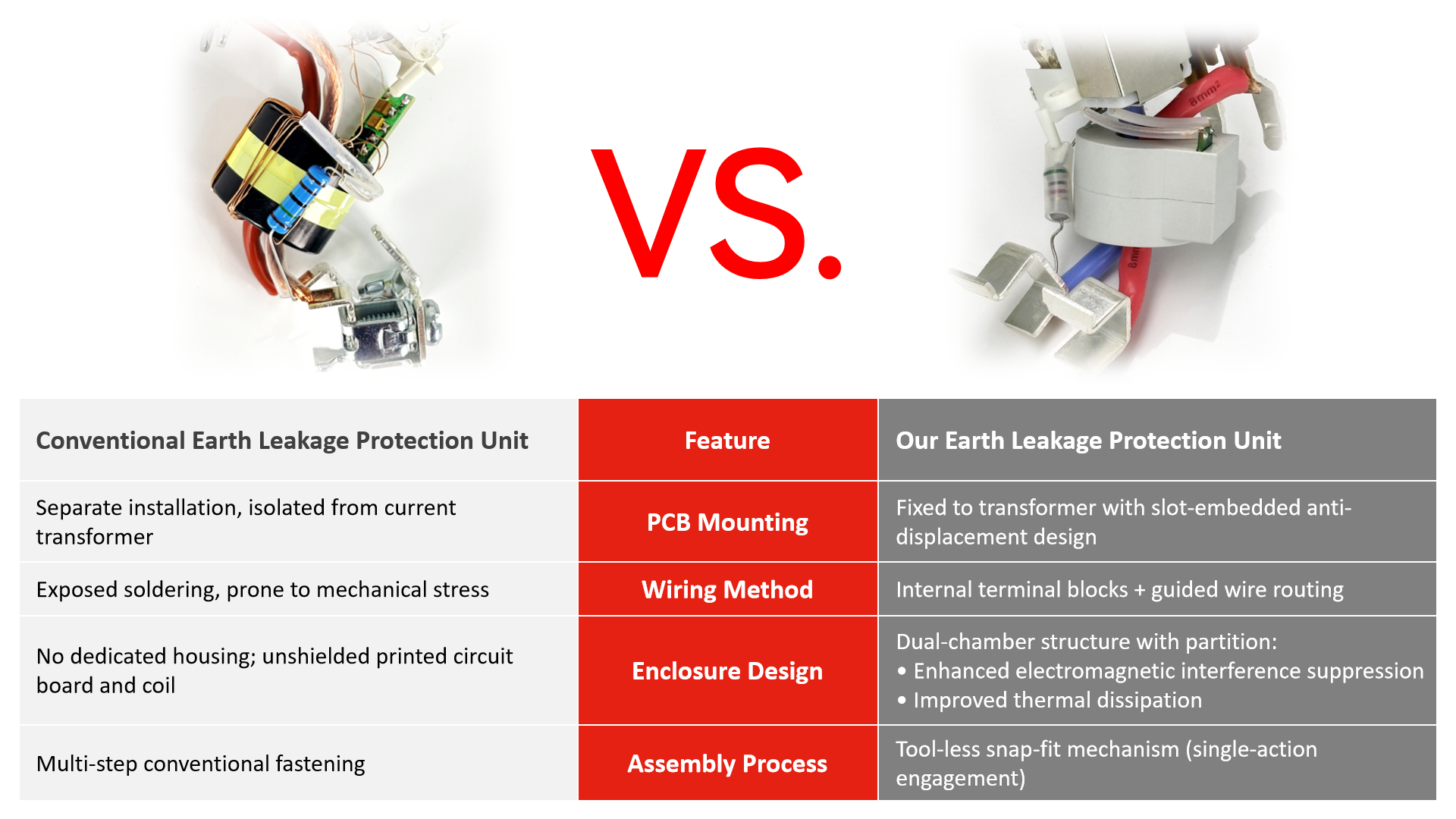 VS.

8mm²

8mm

| Conventional Earth Leakage Protection Unit | Feature | Our Earth Leakage Protection Unit |
|---|---|---|
| Separate installation, isolated from current transformer | PCB Mounting | Fixed to transformer with slot-embedded anti-displacement design |
| Exposed soldering, prone to mechanical stress | Wiring Method | Internal terminal blocks + guided wire routing |
| No dedicated housing; unshielded printed circuit board and coil | Enclosure Design | Dual-chamber structure with partition: • Enhanced electromagnetic interference suppression • Improved thermal dissipation |
| Multi-step conventional fastening | Assembly Process | Tool-less snap-fit mechanism (single-action engagement) |